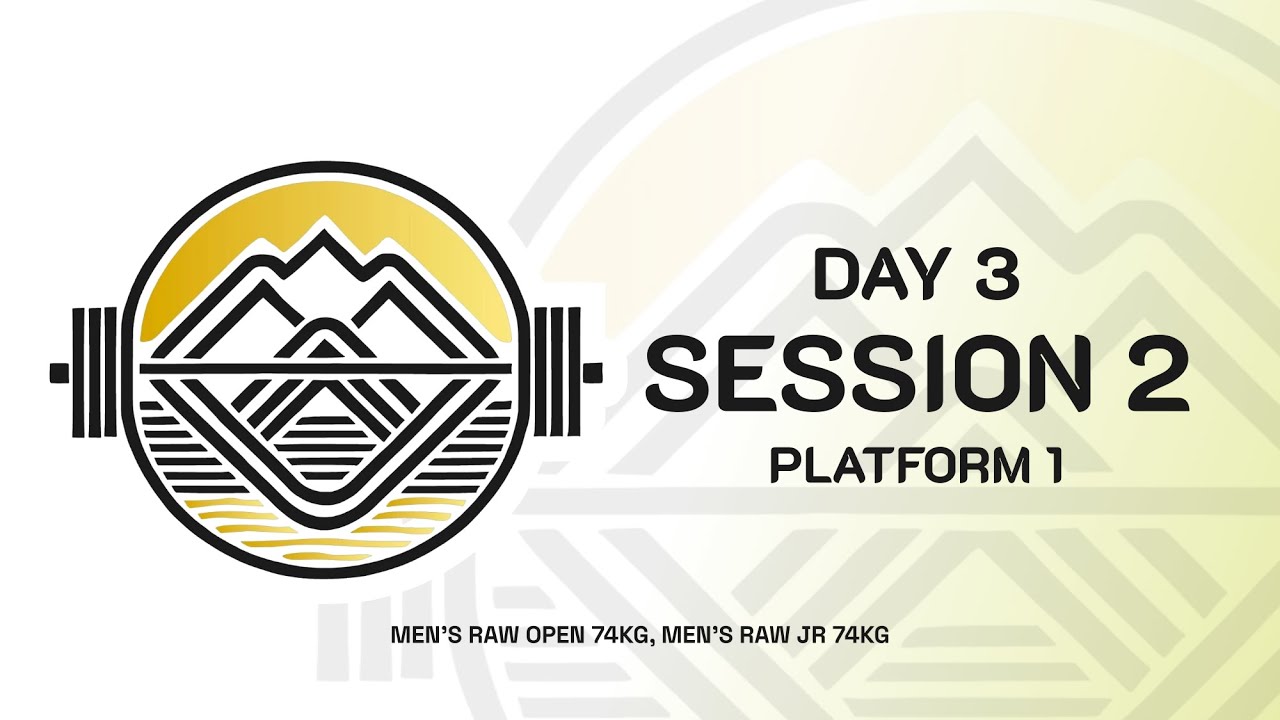 DAY 3
SESSION 2
PLATFORM 1

MEN'S RAW OPEN 74KG, MEN'S RAW JR 74KG